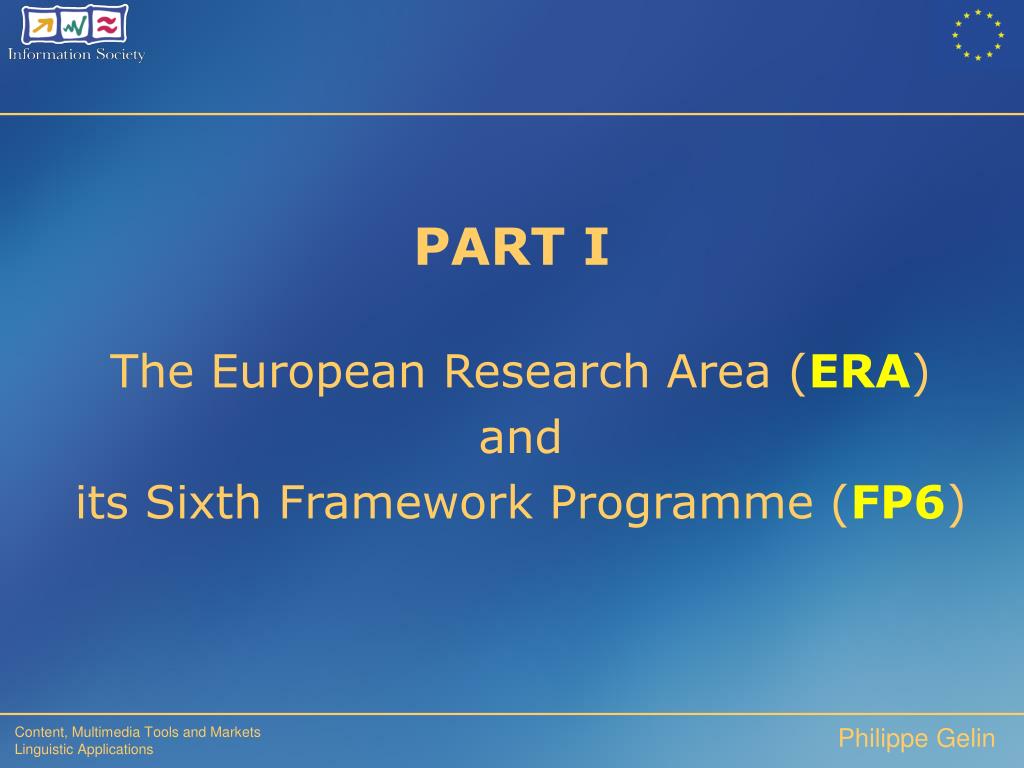 Information Society

PART I

The European Research Area (ERA)
and
its Sixth Framework Programme (FP6)

Content, Multimedia Tools and Markets
Linguistic Applications

Philippe Gelin